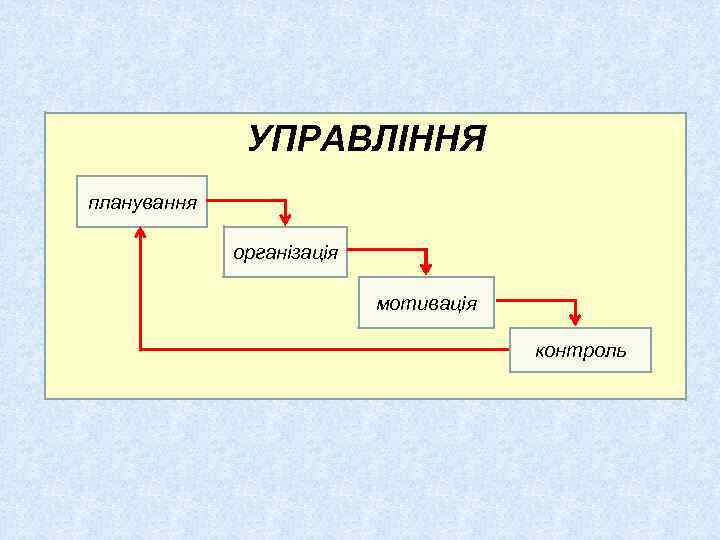 УПРАВЛІННЯ

планування

організація

мотивація

контроль